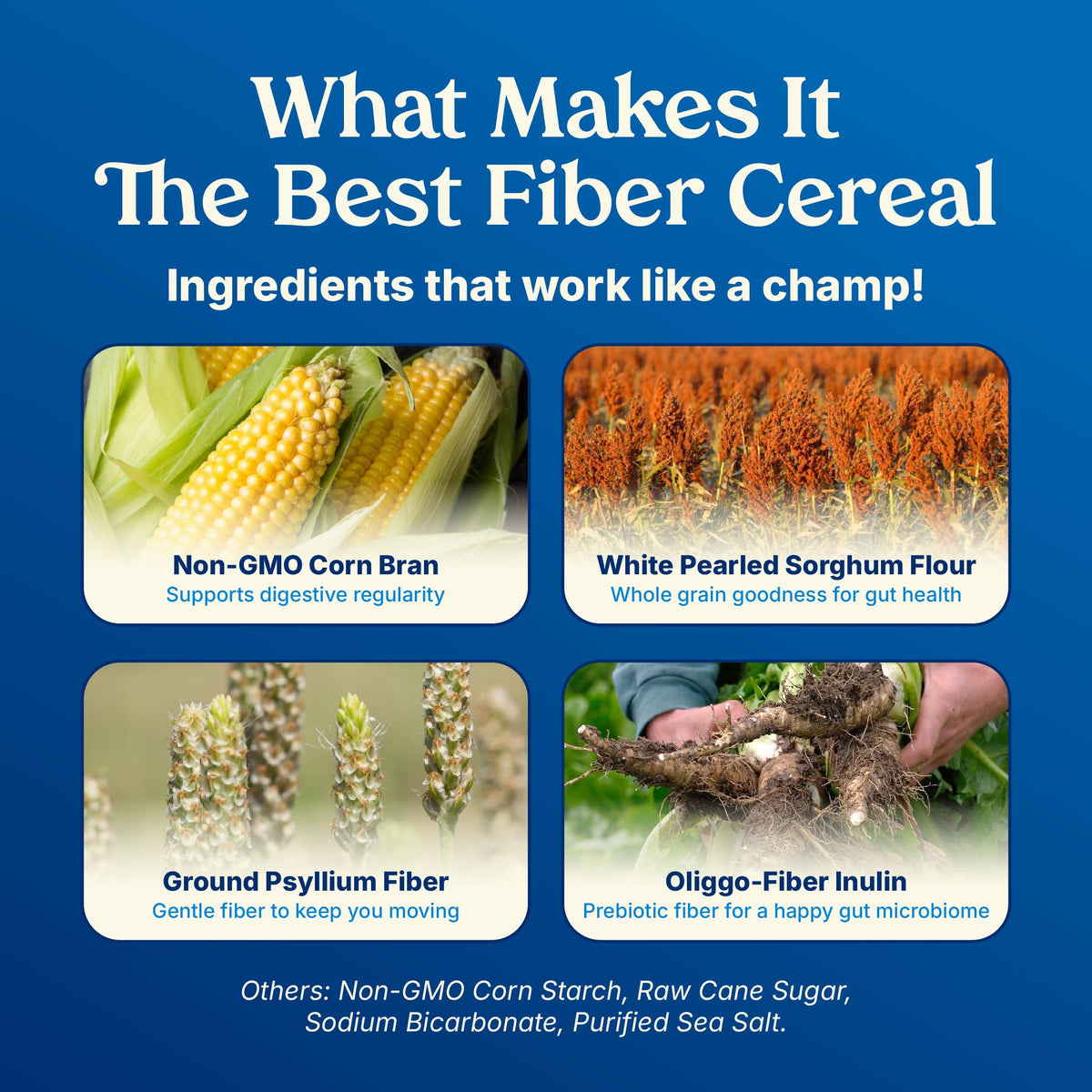 What Makes It The Best Fiber Cereal

Ingredients that work like a champ!

Non-GMO Corn Bran
Supports digestive regularity

White Pearled Sorghum Flour
Whole grain goodness for gut health

Ground Psyllium Fiber
Gentle fiber to keep you moving

Oliggo-Fiber Inulin
Prebiotic fiber for a happy gut microbiome

Others: Non-GMO Corn Starch, Raw Cane Sugar, Sodium Bicarbonate, Purified Sea Salt.